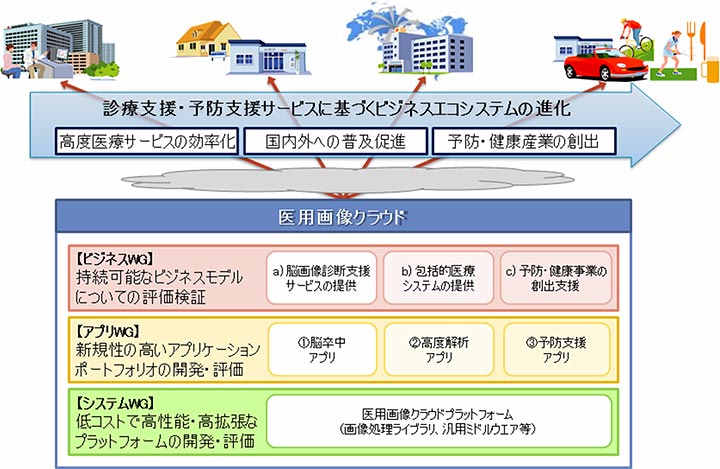 診療支援・予防支援サービスに基づくビジネスエコシステムの進化

高度医療サービスの効率化

国内外への普及促進

予防・健康産業の創出

医用画像クラウド

【ビジネスWG】
持続可能なビジネスモデルについての評価検証

a) 脳画像診断支援サービスの提供

b) 包括的医療システムの提供

c) 予防・健康事業の創出支援

【アプリWG】
新規性の高いアプリケーションポートフォリオの開発・評価

①脳卒中アプリ

②高度解析アプリ

③予防支援アプリ

【システムWG】
低コストで高性能・高拡張なプラットフォームの開発・評価

医用画像クラウドプラットフォーム
(画像処理ライブラリ、汎用ミドルウエア等)